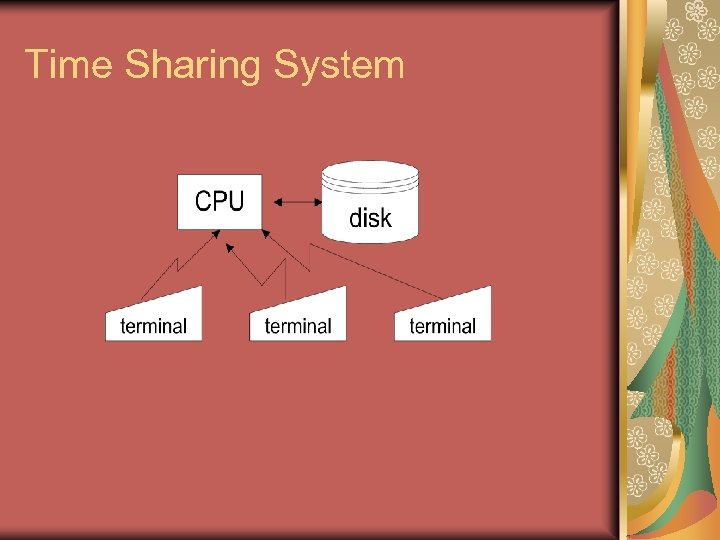 Time Sharing System

CPU

disk

terminal

terminal

terminal